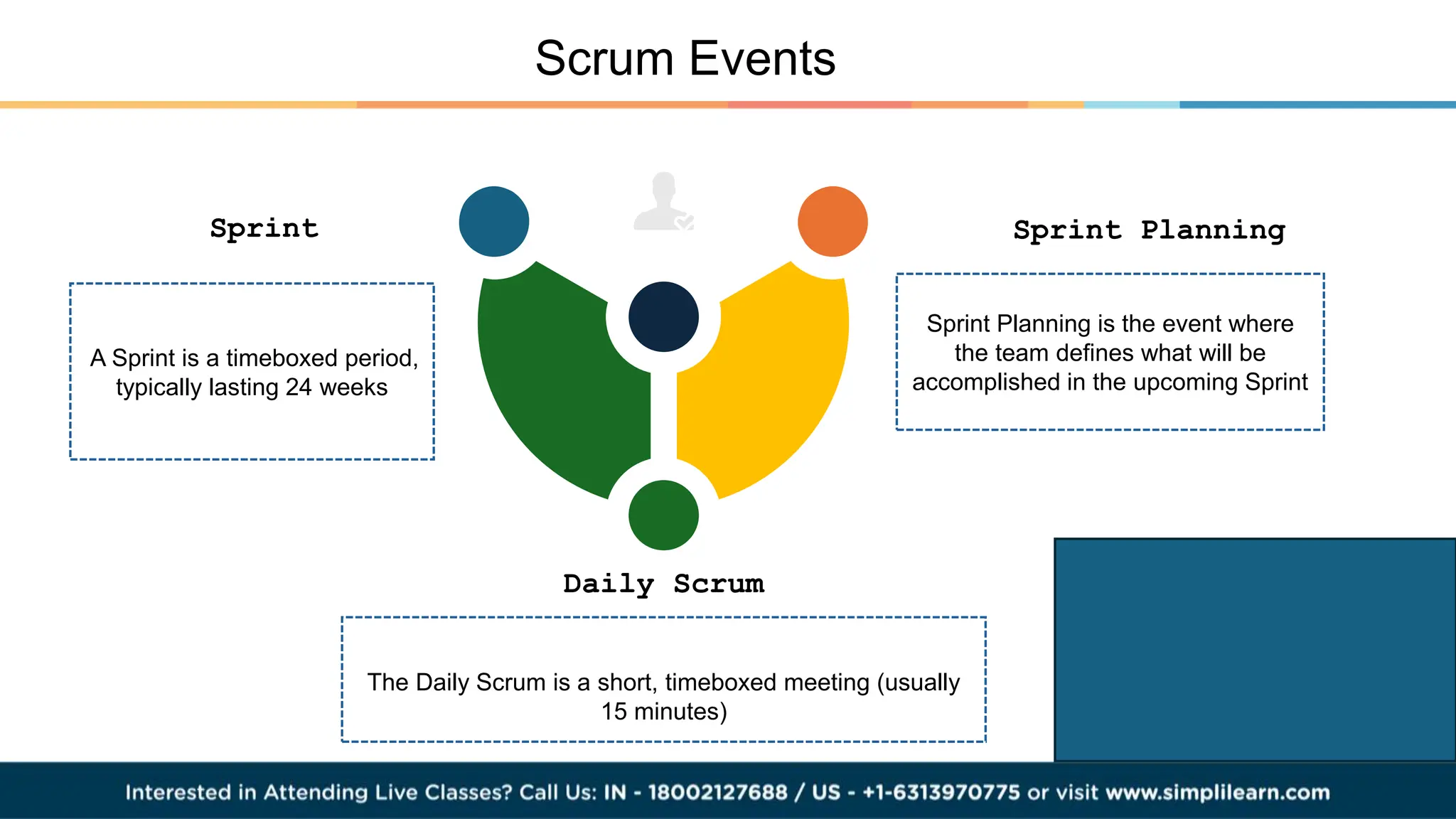 Scrum Events

Sprint

A Sprint is a timeboxed period, typically lasting 24 weeks

Sprint Planning

Sprint Planning is the event where the team defines what will be accomplished in the upcoming Sprint

Daily Scrum

The Daily Scrum is a short, timeboxed meeting (usually 15 minutes)

Interested in Attending Live Classes? Call Us: IN - 18002127688 / US - +1-6313970775 or visit www.simplilearn.com